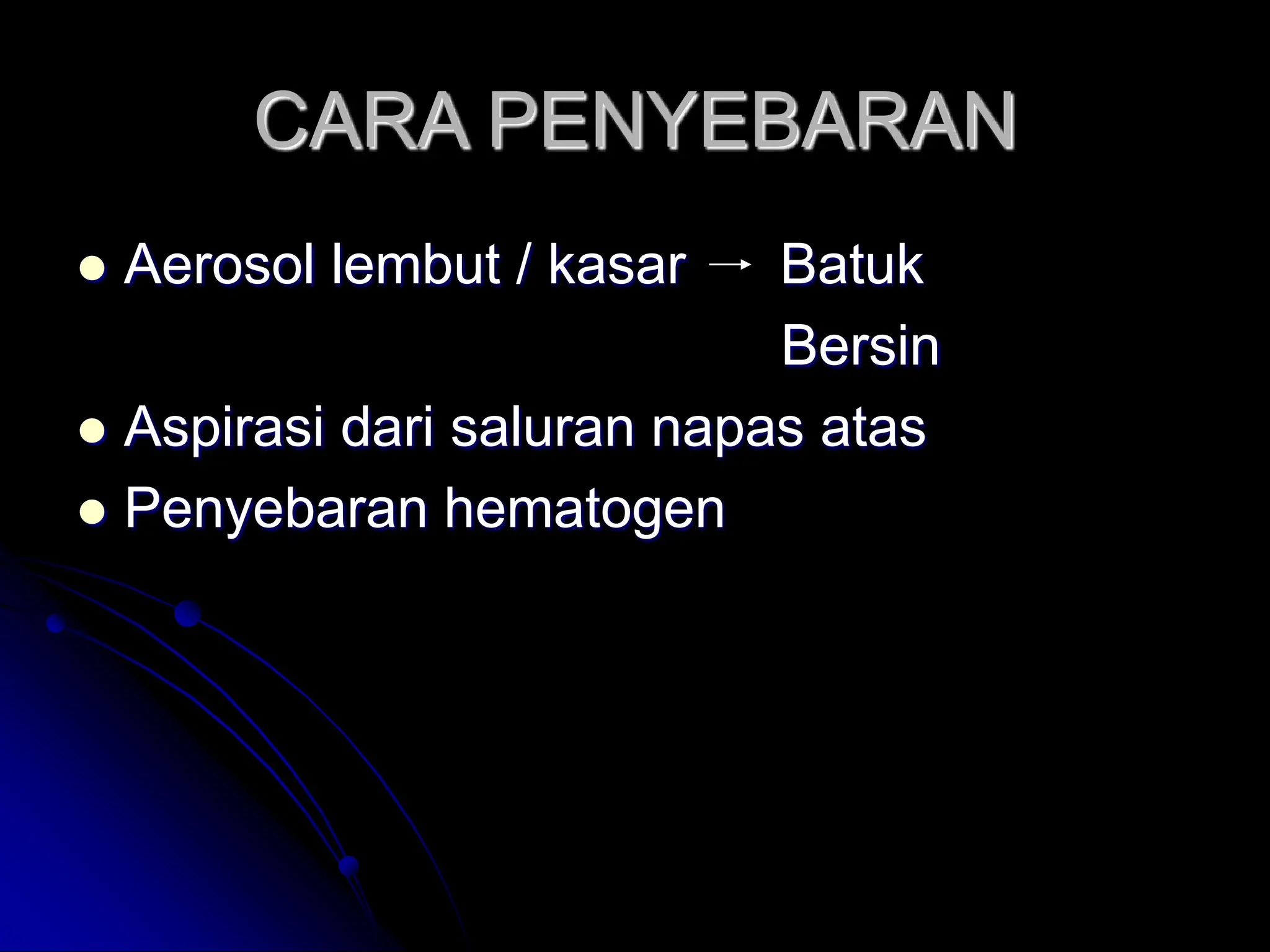 CARA PENYEBARAN

- Aerosol lembut / kasar → Batuk
  Bersin
- Aspirasi dari saluran napas atas
- Penyebaran hematogen